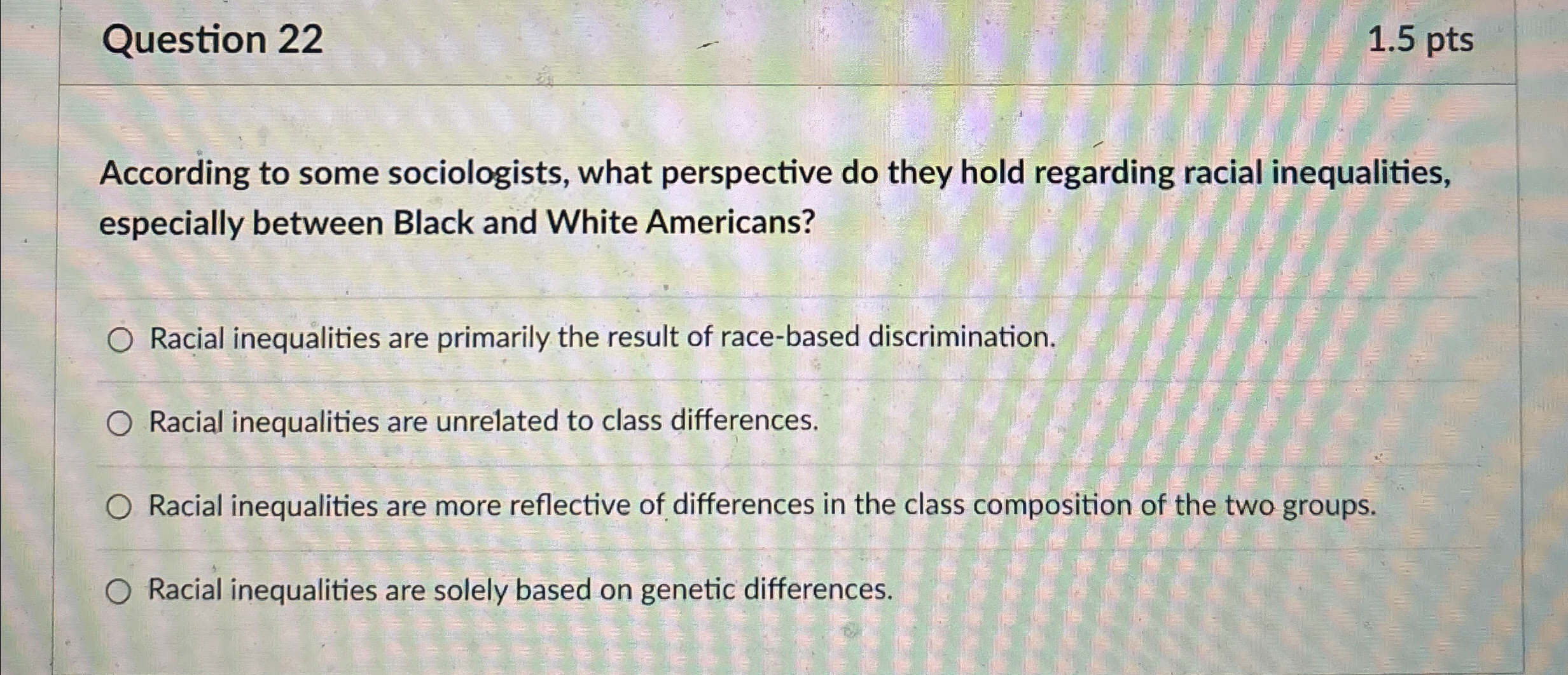 Question 22

1.5 pts

According to some sociologists, what perspective do they hold regarding racial inequalities, especially between Black and White Americans?

Racial inequalities are primarily the result of race-based discrimination.

Racial inequalities are unrelated to class differences.

Racial inequalities are more reflective of differences in the class composition of the two groups.

Racial inequalities are solely based on genetic differences.